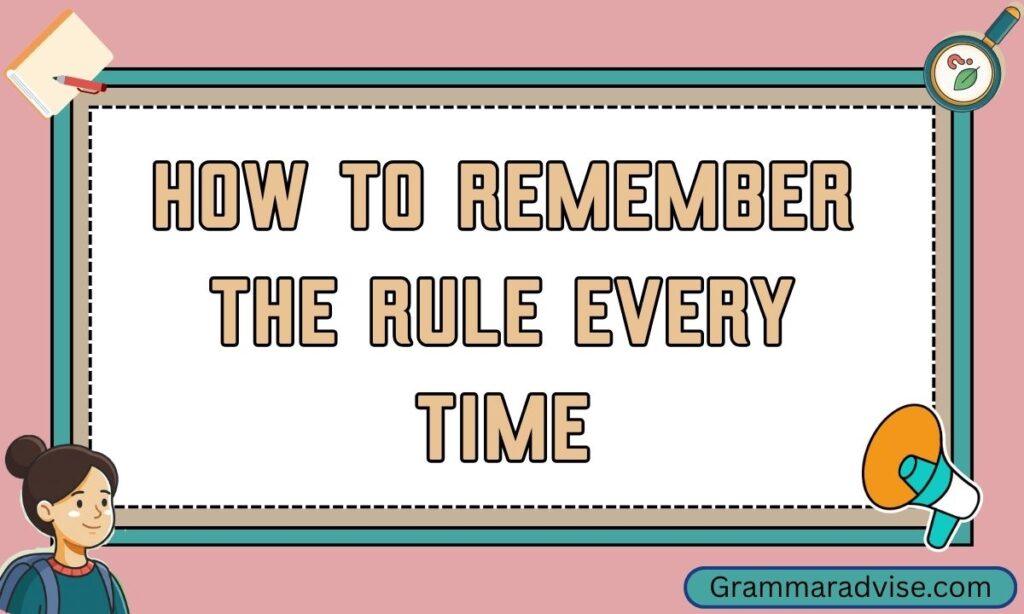 HOW TO REMEMBER THE RULE EVERY TIME

Grammaradvise.com